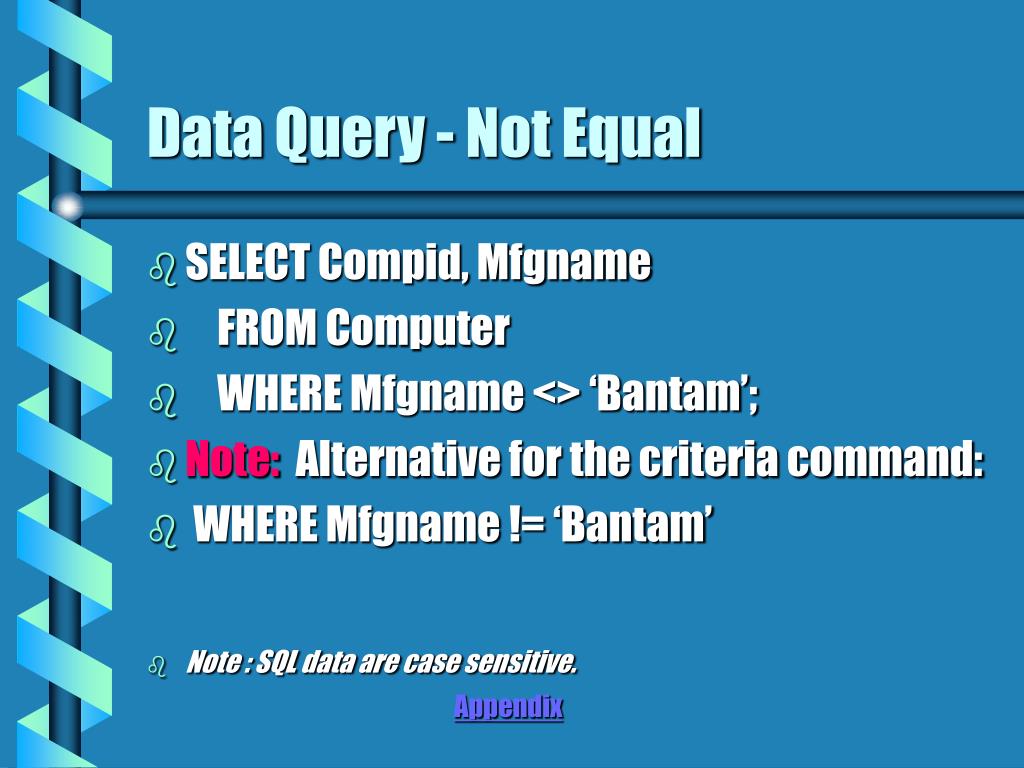 Data Query - Not Equal

SELECT Compid, Mfgname

FROM Computer

WHERE Mfgname <> ‘Bantam’;

Note: Alternative for the criteria command:

WHERE Mfgname != ‘Bantam’

Note : SQL data are case sensitive.

Appendix